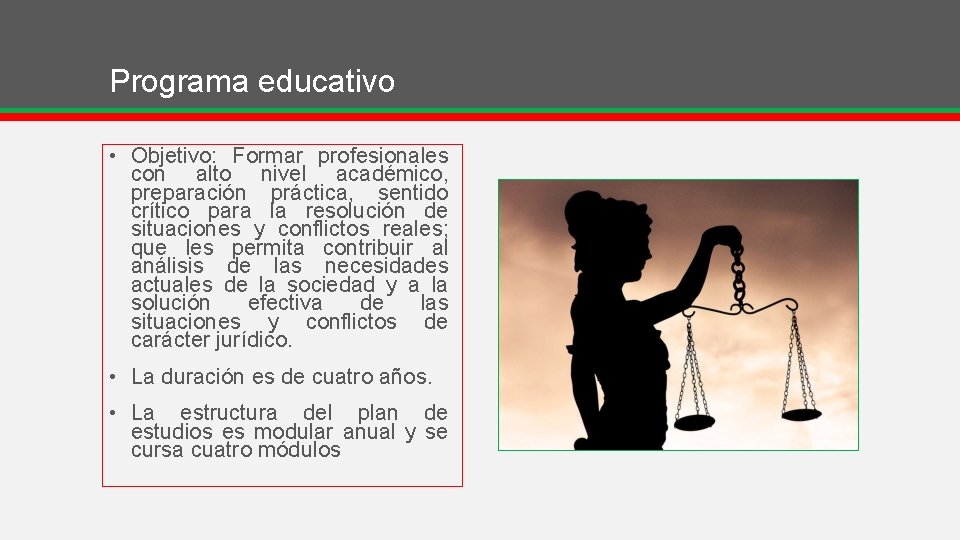 Programa educativo

• Objetivo: Formar profesionales con alto nivel académico, preparación práctica, sentido crítico para la resolución de situaciones y conflictos reales; que les permita contribuir al análisis de las necesidades actuales de la sociedad y a la solución efectiva de las situaciones y conflictos de carácter jurídico.

• La duración es de cuatro años.

• La estructura del plan de estudios es modular anual y se cursa cuatro módulos